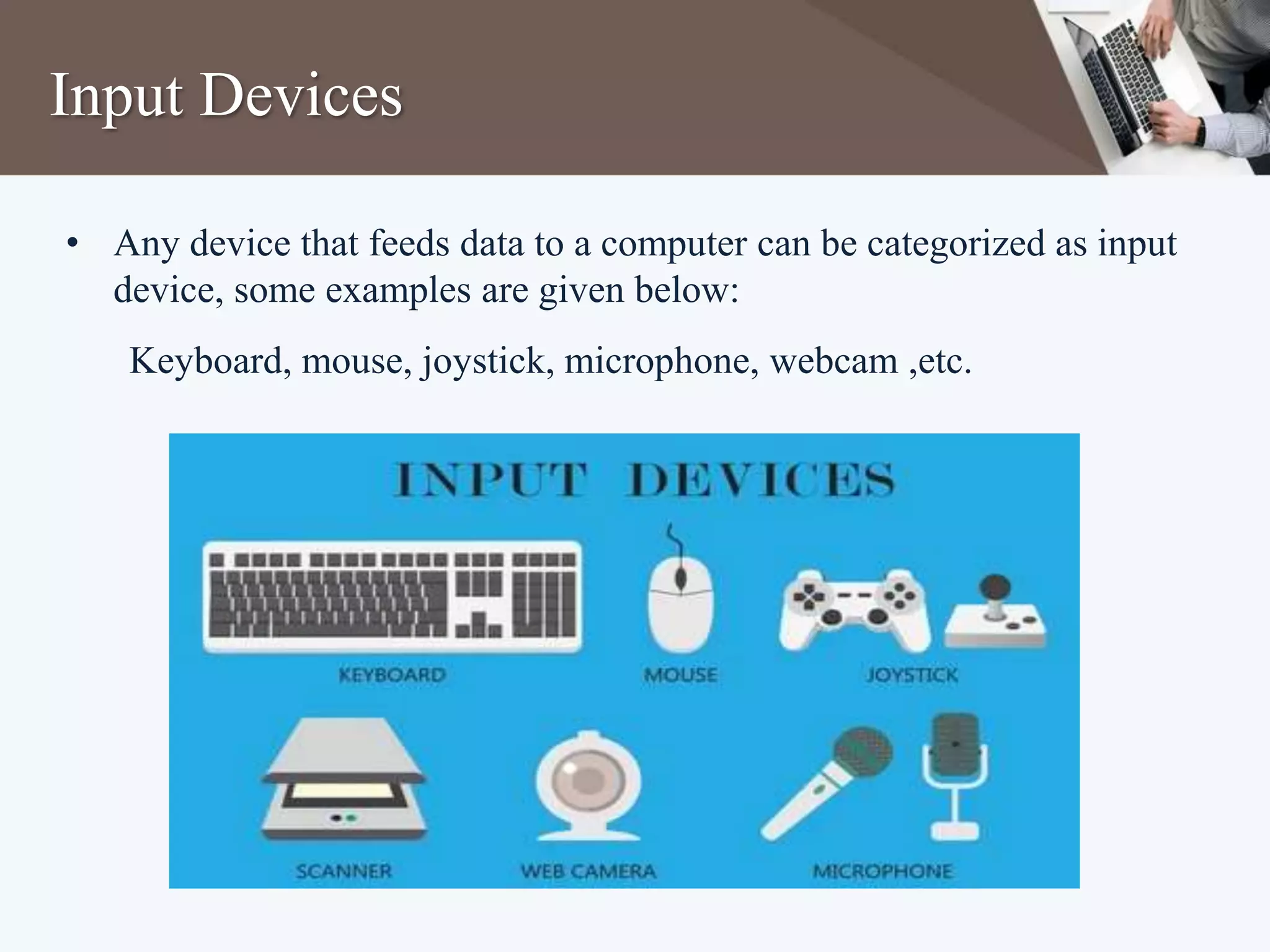 Input Devices

• Any device that feeds data to a computer can be categorized as input device, some examples are given below:

Keyboard, mouse, joystick, microphone, webcam ,etc.

INPUT DEVICES

KEYBOARD

MOUSE

JOYSTICK

SCANNER

WEB CAMERA

MICROPHONE